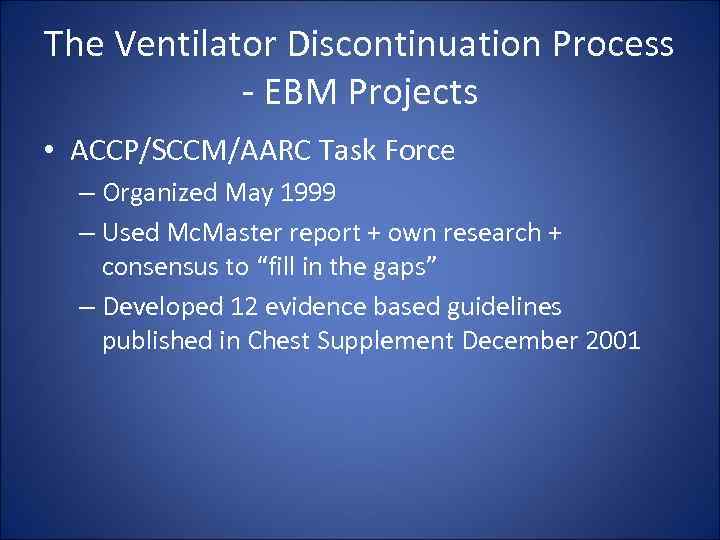 The Ventilator Discontinuation Process - EBM Projects

• ACCP/SCCM/AARC Task Force

– Organized May 1999

– Used McMaster report + own research + consensus to “fill in the gaps”

– Developed 12 evidence based guidelines published in Chest Supplement December 2001